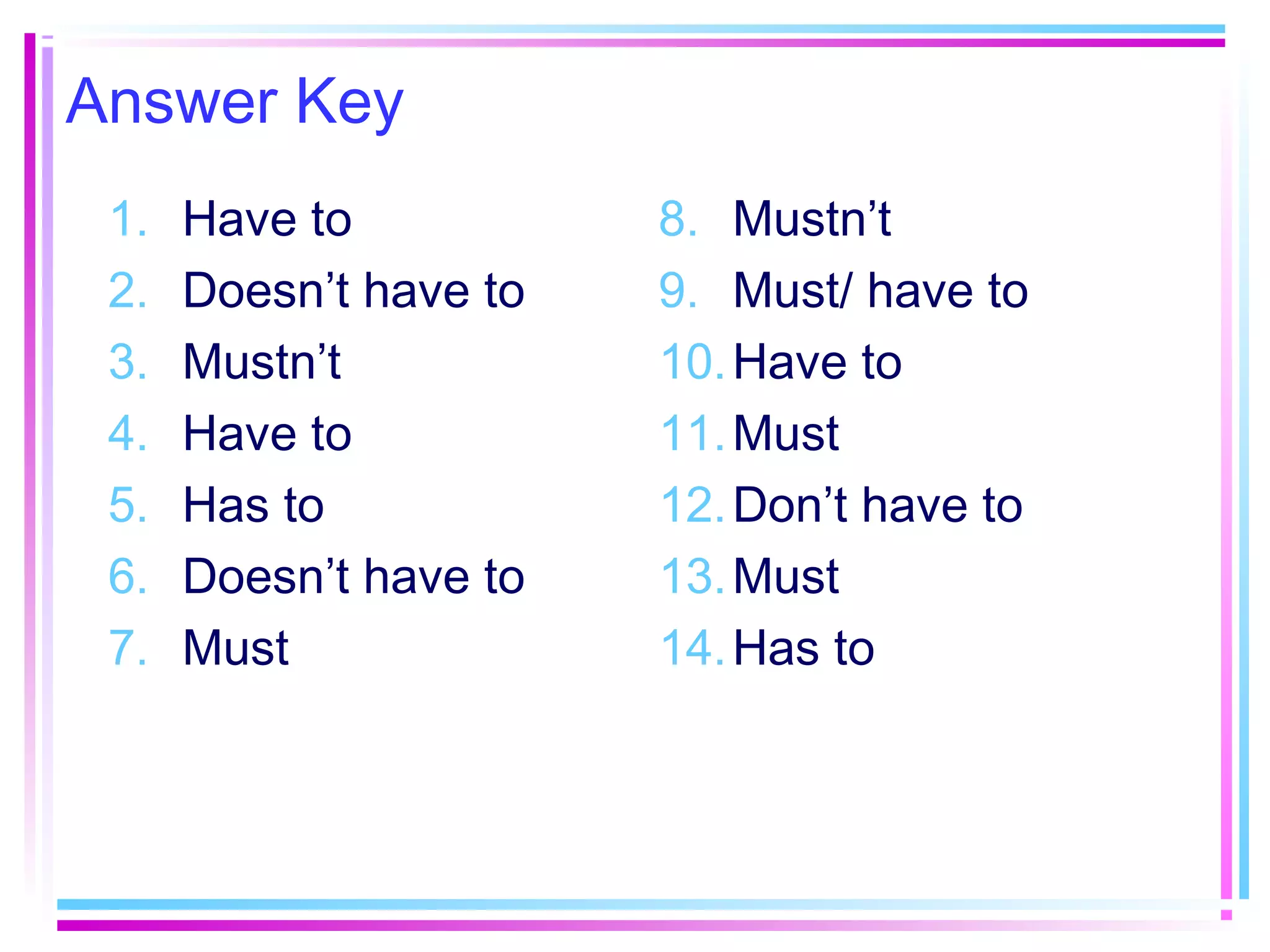 Answer Key

1. Have to
2. Doesn’t have to
3. Mustn’t
4. Have to
5. Has to
6. Doesn’t have to
7. Must

8. Mustn’t
9. Must/ have to
10. Have to
11. Must
12. Don’t have to
13. Must
14. Has to